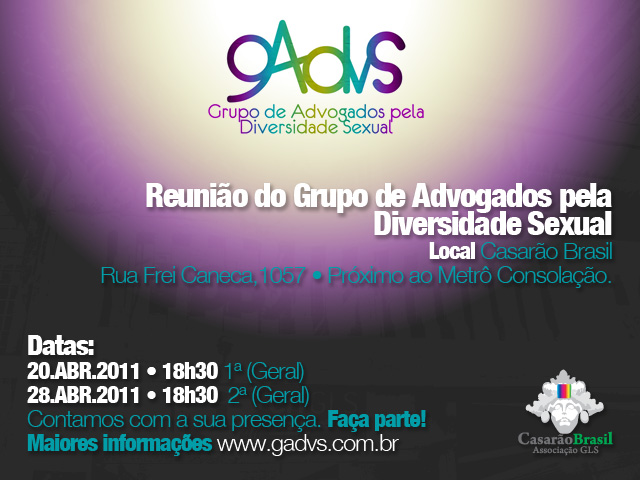 gAdvS
Grupo de Advogados pela Diversidade Sexual

Reunião do Grupo de Advogados pela Diversidade Sexual
Local Casarão Brasil
Rua Frei Caneca,1057 • Próximo ao Metrô Consolação.

Datas:
20.ABR.2011 • 18h30 1ª (Geral)
28.ABR.2011 • 18h30 2ª (Geral)
Contamos com a sua presença. Faça parte!
Maiores informações www.gadvs.com.br

CasarãoBrasil
Associação GLS